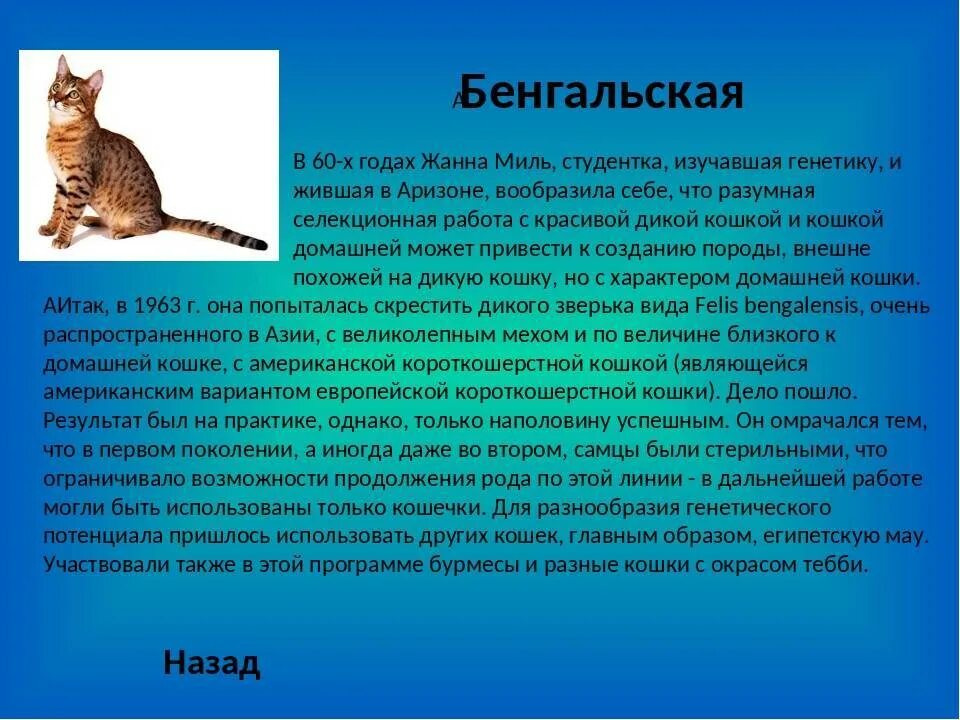 АБенгальская

В 60-х годах Жанна Миль, студентка, изучавшая генетику, и жившая в Аризоне, вообразила себе, что разумная селекционная работа с красивой дикой кошкой и кошкой домашней может привести к созданию породы, внешне похожей на дикую кошку, но с характером домашней кошки. АИтак, в 1963 г. она попыталась скрестить дикого зверька вида Felis bengalensis, очень распространенного в Азии, с великолепным мехом и по величине близкого к домашней кошке, с американской короткошерстной кошкой (являющейся американским вариантом европейской короткошерстной кошки). Дело пошло. Результат был на практике, однако, только наполовину успешным. Он омрачался тем, что в первом поколении, а иногда даже во втором, самцы были стерильными, что ограничивало возможности продолжения рода по этой линии - в дальнейшей работе могли быть использованы только кошечки. Для разнообразия генетического потенциала пришлось использовать других кошек, главным образом, египетскую мау. Участвовали также в этой программе бурмесы и разные кошки с окрасом тебби.

Назад